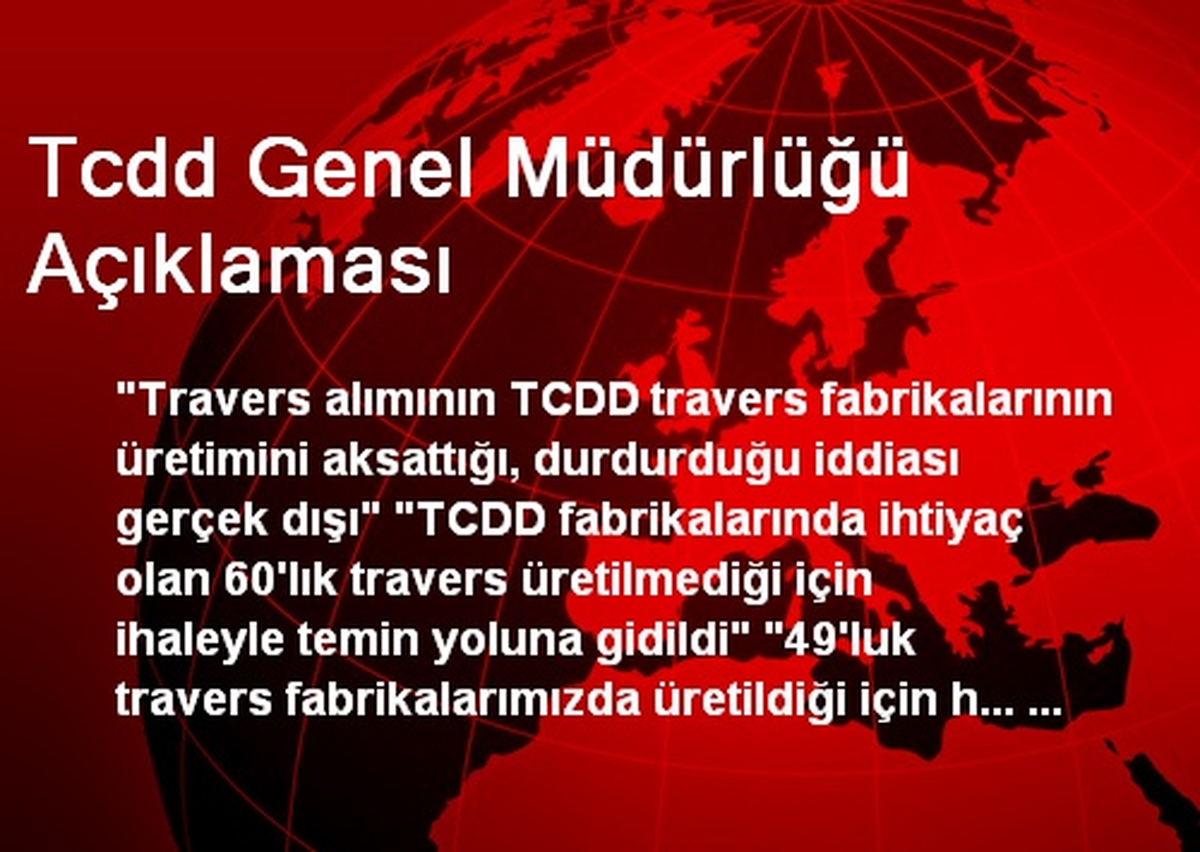 Tcdd Genel Müdürlüğü Açıklaması

"Travers alımının TCDD travers fabrikalarının üretimini aksattığı, durdurduğu iddiası gerçek dışı" "TCDD fabrikalarında ihtiyaç olan 60'lık travers üretilmediği için ihaleyle temin yoluna gidildi" "49'luk travers fabrikalarımızda üretildiği için h... ...